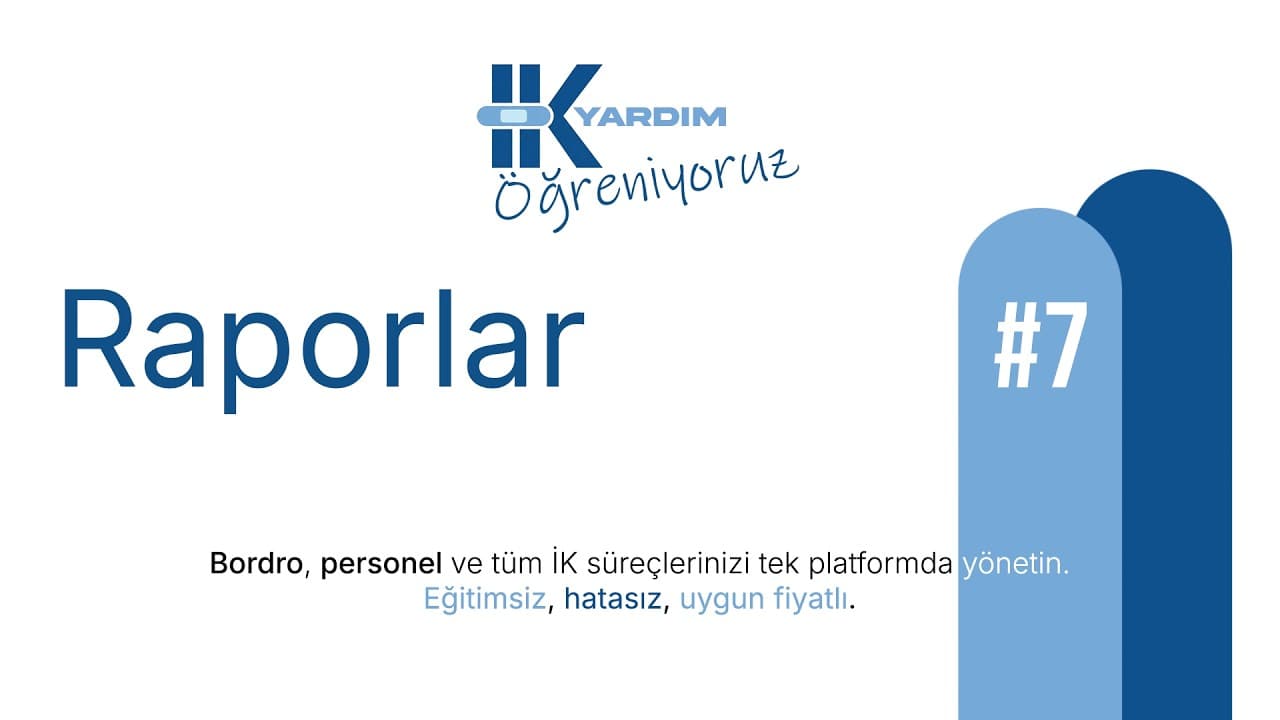 İK YARDIM
Öğreniyoruz

Raporlar

#7

Bordro, personel ve tüm İK süreçlerinizi tek platformda yönetin.
Eğitimsiz, hatasız, uygun fiyatlı.